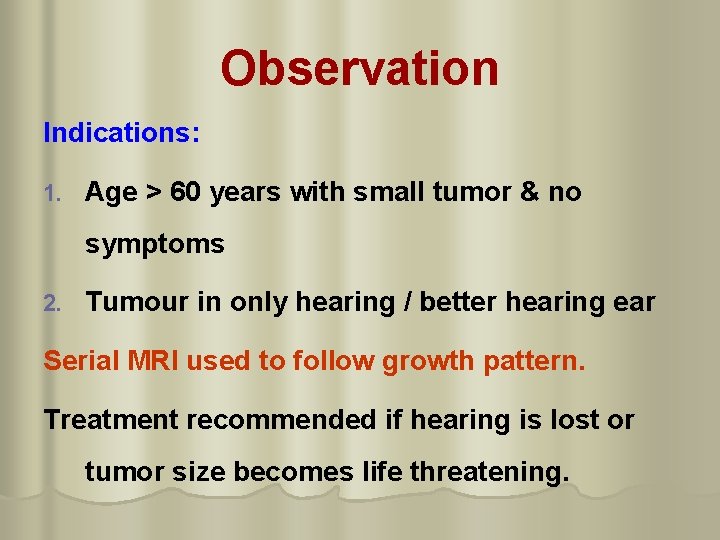 Observation

Indications:

1. Age > 60 years with small tumor & no symptoms

2. Tumour in only hearing / better hearing ear

Serial MRI used to follow growth pattern.

Treatment recommended if hearing is lost or tumor size becomes life threatening.